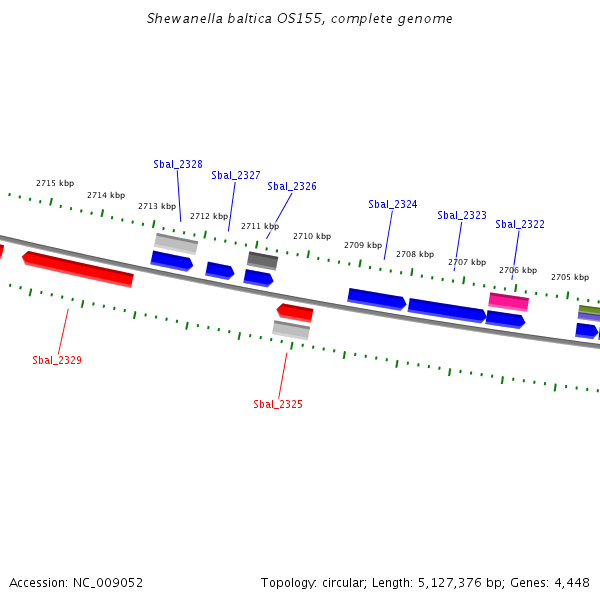 Shewanella baltica OS155, complete genome

Sbal_2328
Sbal_2327
Sbal_2326
Sbal_2324
Sbal_2323
Sbal_2322

2715 kbp
2714 kbp
2713 kbp
2712 kbp
2711 kbp
2710 kbp
2709 kbp
2708 kbp
2707 kbp
2706 kbp
2705 kbp

Sbal_2329
Sbal_2325

Accession: NC_009052

Topology: circular; Length: 5,127,376 bp; Genes: 4,448